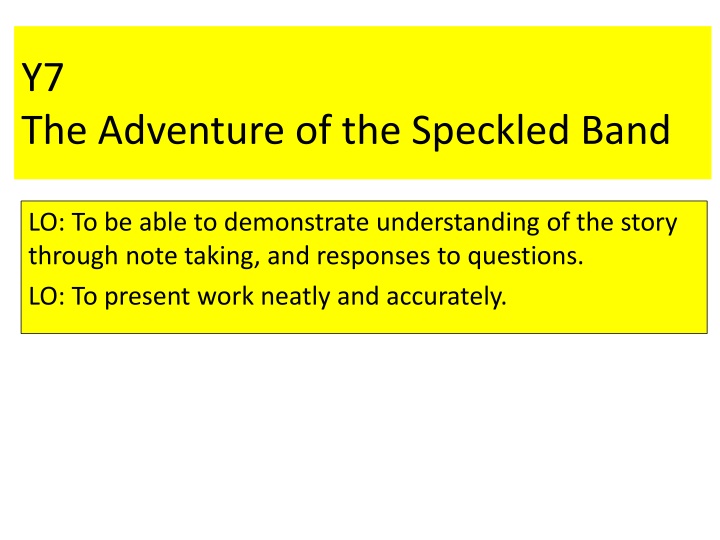 Y7
The Adventure of the Speckled Band

LO: To be able to demonstrate understanding of the story through note taking, and responses to questions.

LO: To present work neatly and accurately.